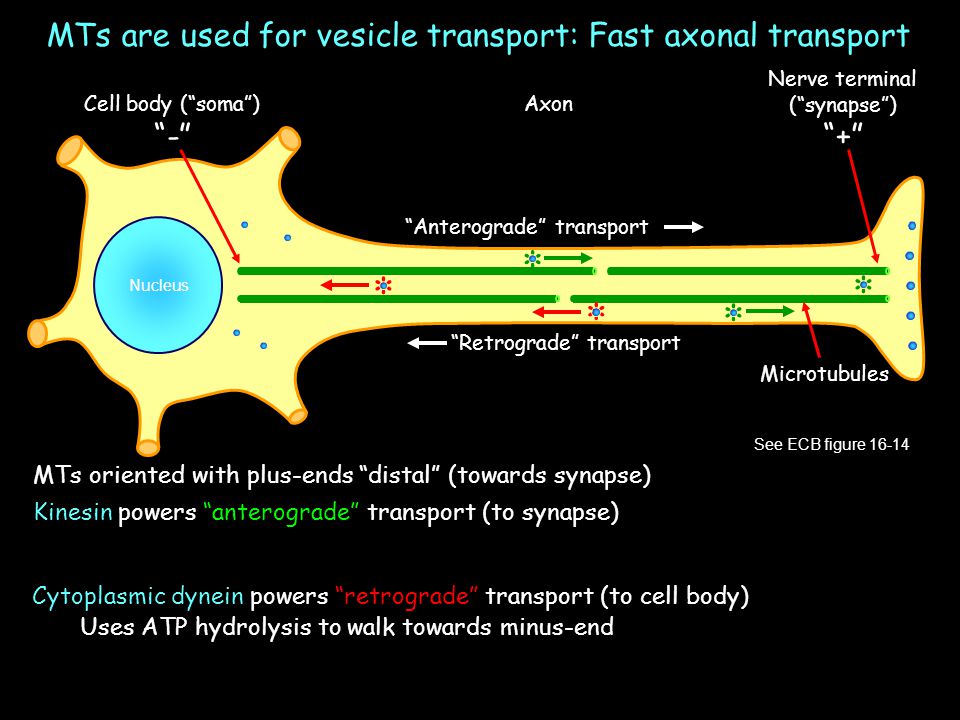 MTs are used for vesicle transport: Fast axonal transport

Cell body (“soma”)
“-”

Axon

Nerve terminal
(“synapse”)
“+”

“Anterograde” transport

Nucleus

“Retrograde” transport

Microtubules

See ECB figure 16-14

MTs oriented with plus-ends “distal” (towards synapse)

Kinesin powers “anterograde” transport (to synapse)

Cytoplasmic dynein powers “retrograde” transport (to cell body)

Uses ATP hydrolysis to walk towards minus-end